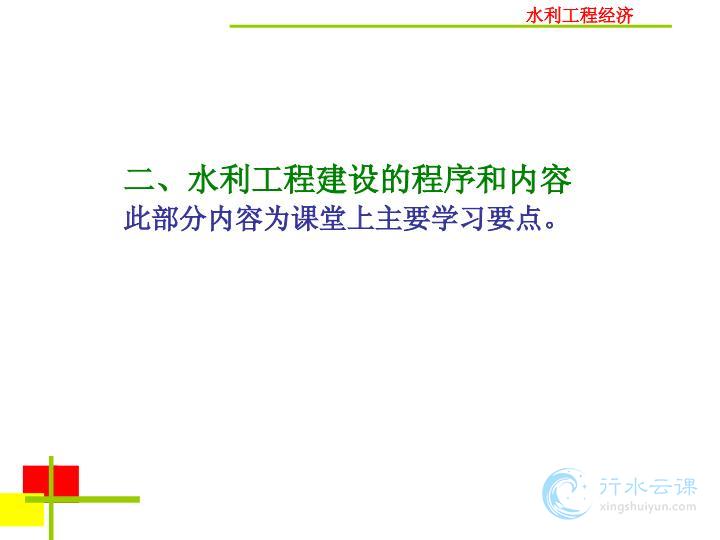 水利工程经济

二、水利工程建设的程序和内容
此部分内容为课堂上主要学习要点。

行水云课
xingshuiyun.com